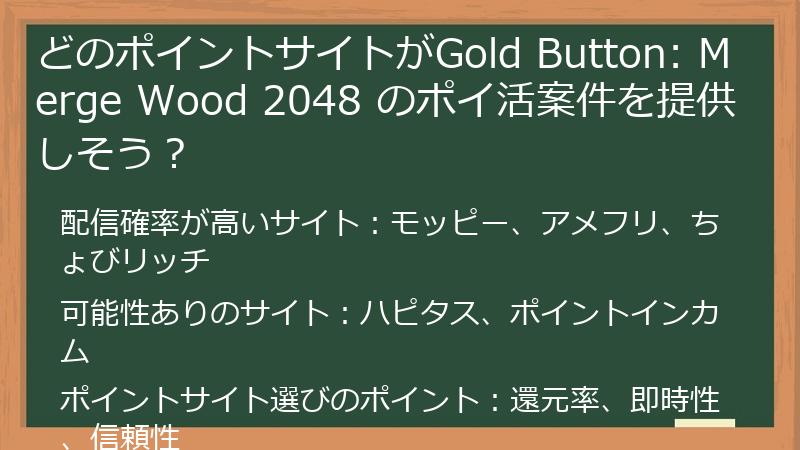 どのポイントサイトがGold Button: Merge Wood 2048 のポイ活案件を提供しそう？

配信確率が高いサイト：モッピー、アメフリ、ちょびリッチ

可能性ありのサイト：ハピタス、ポイントインカム

ポイントサイト選びのポイント：還元率、即時性、信頼性